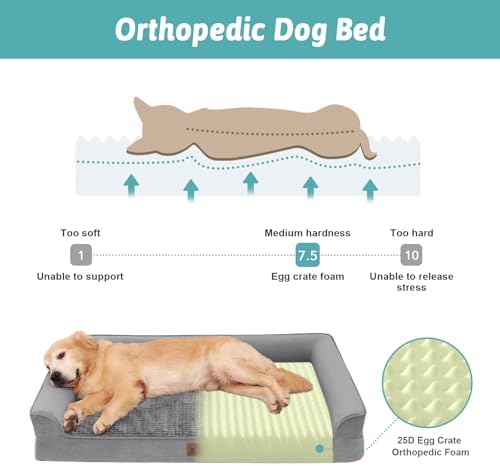 Orthopedic Dog Bed

Too soft
1
Unable to support

Medium hardness
7.5
Egg crate foam

Too hard
10
Unable to release stress

25D Egg Crate Orthopedic Foam